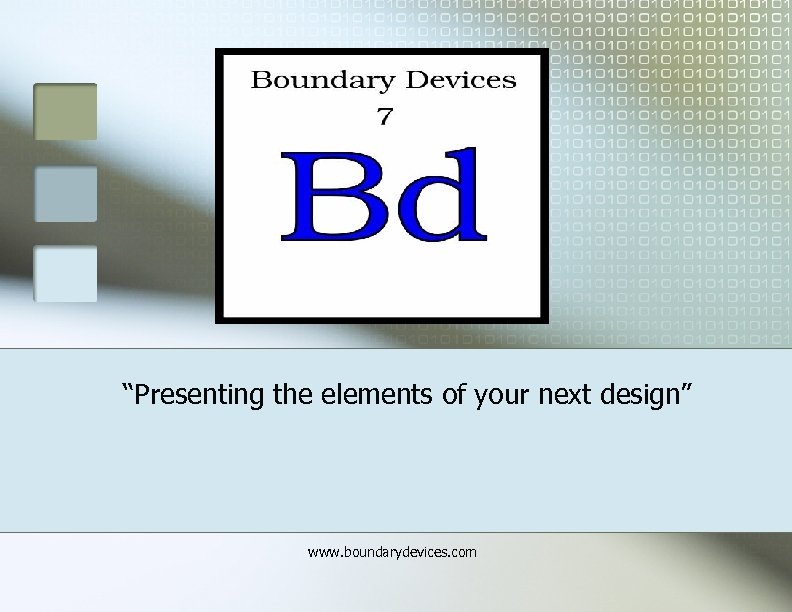 Boundary Devices
7
Bd

“Presenting the elements of your next design”

www.boundarydevices.com